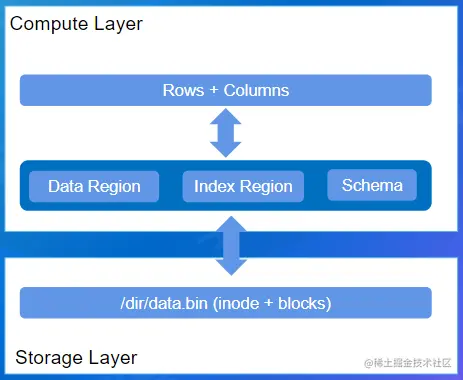 Compute Layer

Rows + Columns

Data Region

Index Region

Schema

/dir/data.bin (inode + blocks)

Storage Layer

@稀土掘金技术社区